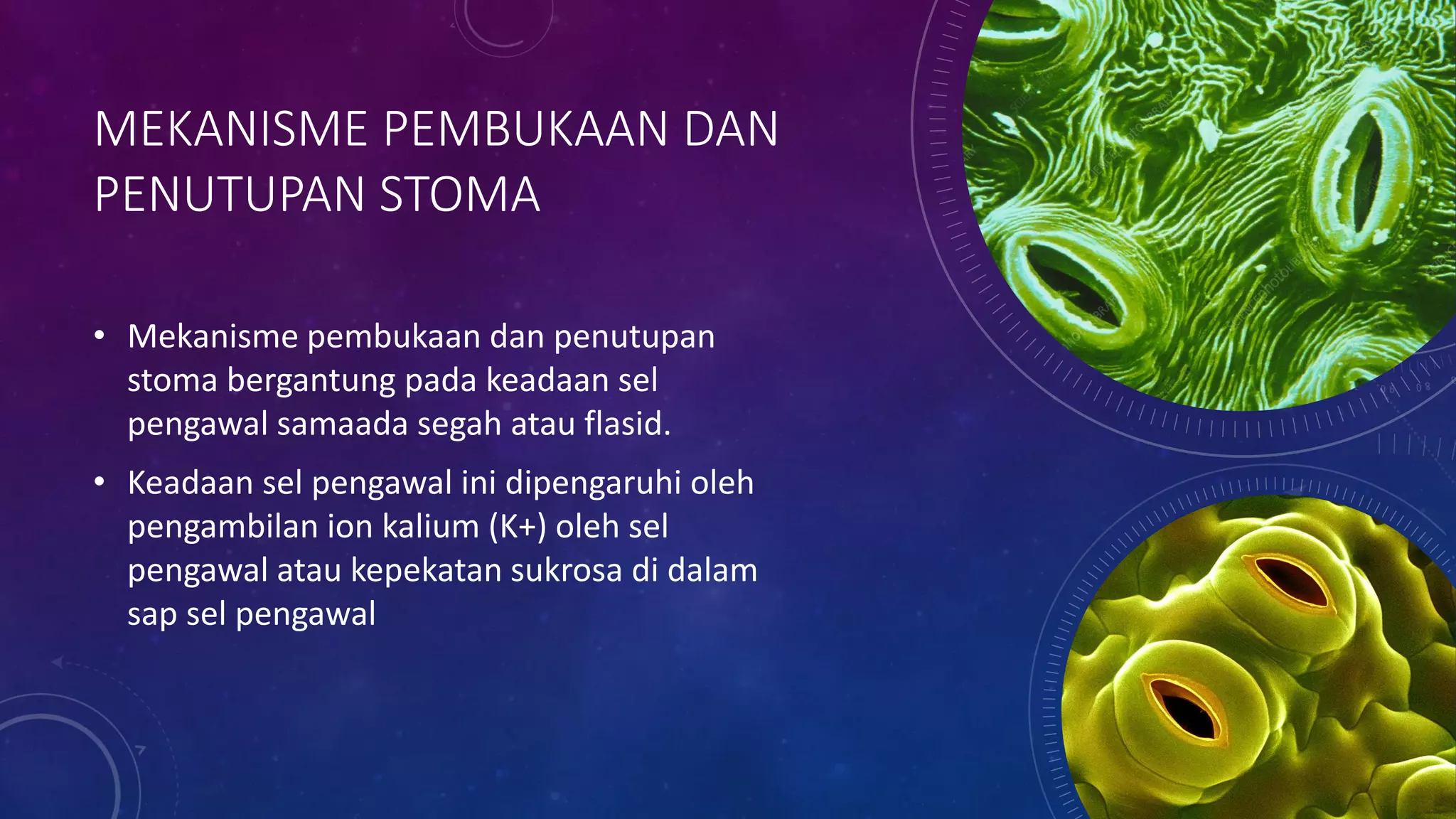 MEKANISME PEMBUKAAN DAN PENUTUPAN STOMA

• Mekanisme pembukaan dan penutupan stoma bergantung pada keadaan sel pengawal samaada segah atau flasid.

• Keadaan sel pengawal ini dipengaruhi oleh pengambilan ion kalium (K+) oleh sel pengawal atau kepekatan sukrosa di dalam sap sel pengawal